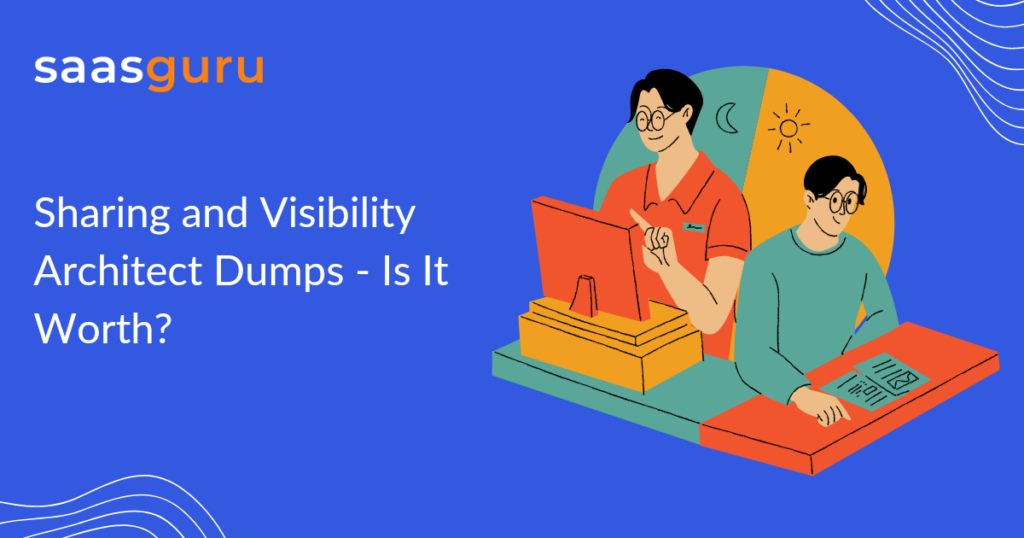 saasguru

Sharing and Visibility Architect Dumps - Is It Worth?